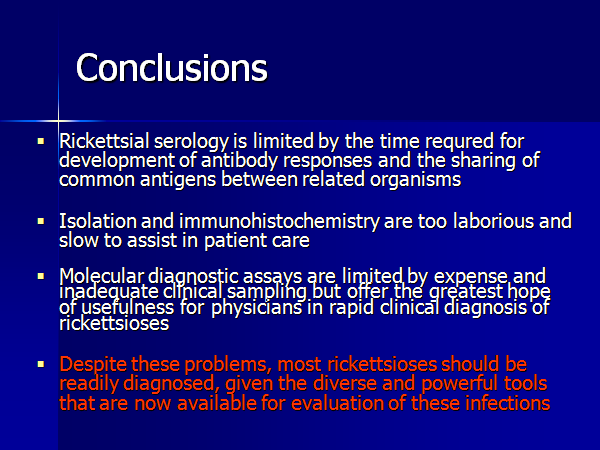 Conclusions

▪ Rickettsial serology is limited by the time requred for development of antibody responses and the sharing of common antigens between related organisms

▪ Isolation and immunohistochemistry are too laborious and slow to assist in patient care

▪ Molecular diagnostic assays are limited by expense and inadequate clinical sampling but offer the greatest hope of usefulness for physicians in rapid clinical diagnosis of rickettsioses

▪ Despite these problems, most rickettsioses should be readily diagnosed, given the diverse and powerful tools that are now available for evaluation of these infections